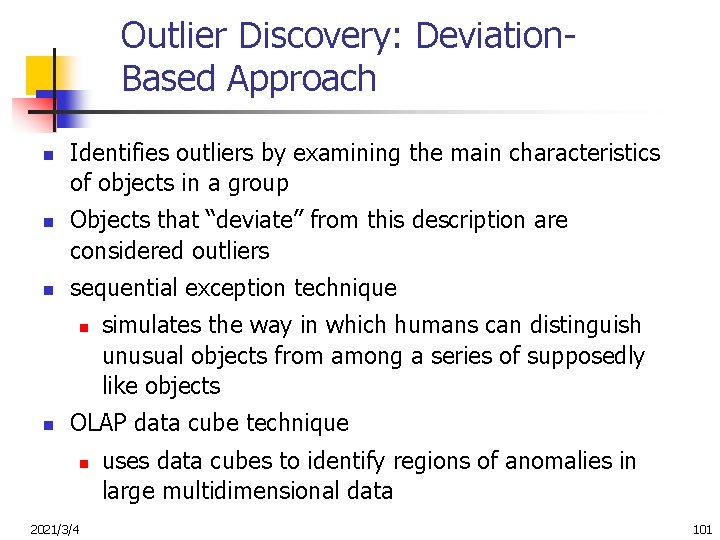 Outlier Discovery: Deviation-Based Approach

- Identifies outliers by examining the main characteristics of objects in a group
- Objects that “deviate” from this description are considered outliers
- sequential exception technique
  - simulates the way in which humans can distinguish unusual objects from among a series of supposedly like objects
- OLAP data cube technique
  - uses data cubes to identify regions of anomalies in large multidimensional data

2021/3/4

101